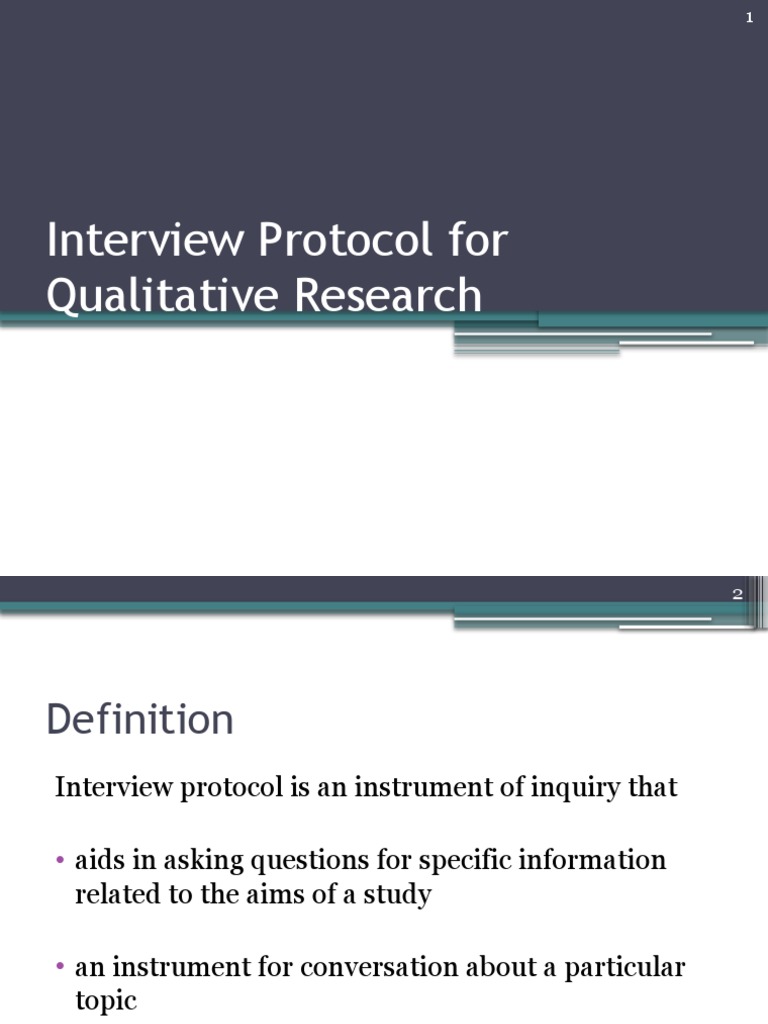 1

Interview Protocol for Qualitative Research

2

Definition

Interview protocol is an instrument of inquiry that

• aids in asking questions for specific information related to the aims of a study

• an instrument for conversation about a particular topic